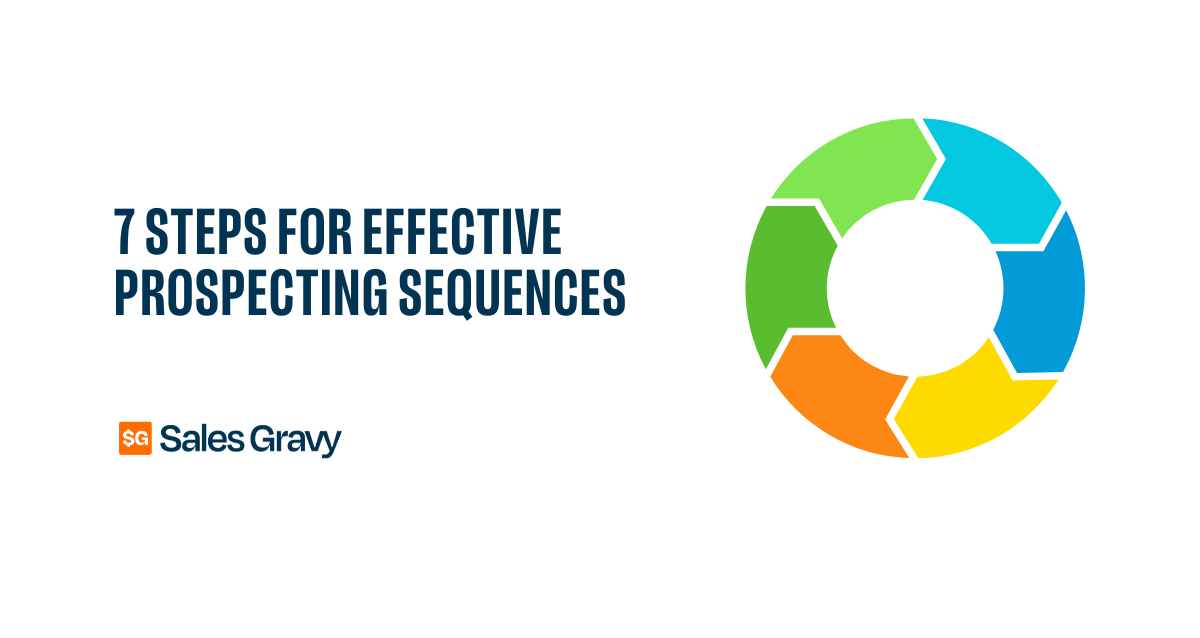 7 STEPS FOR EFFECTIVE PROSPECTING SEQUENCES

$G Sales Gravy